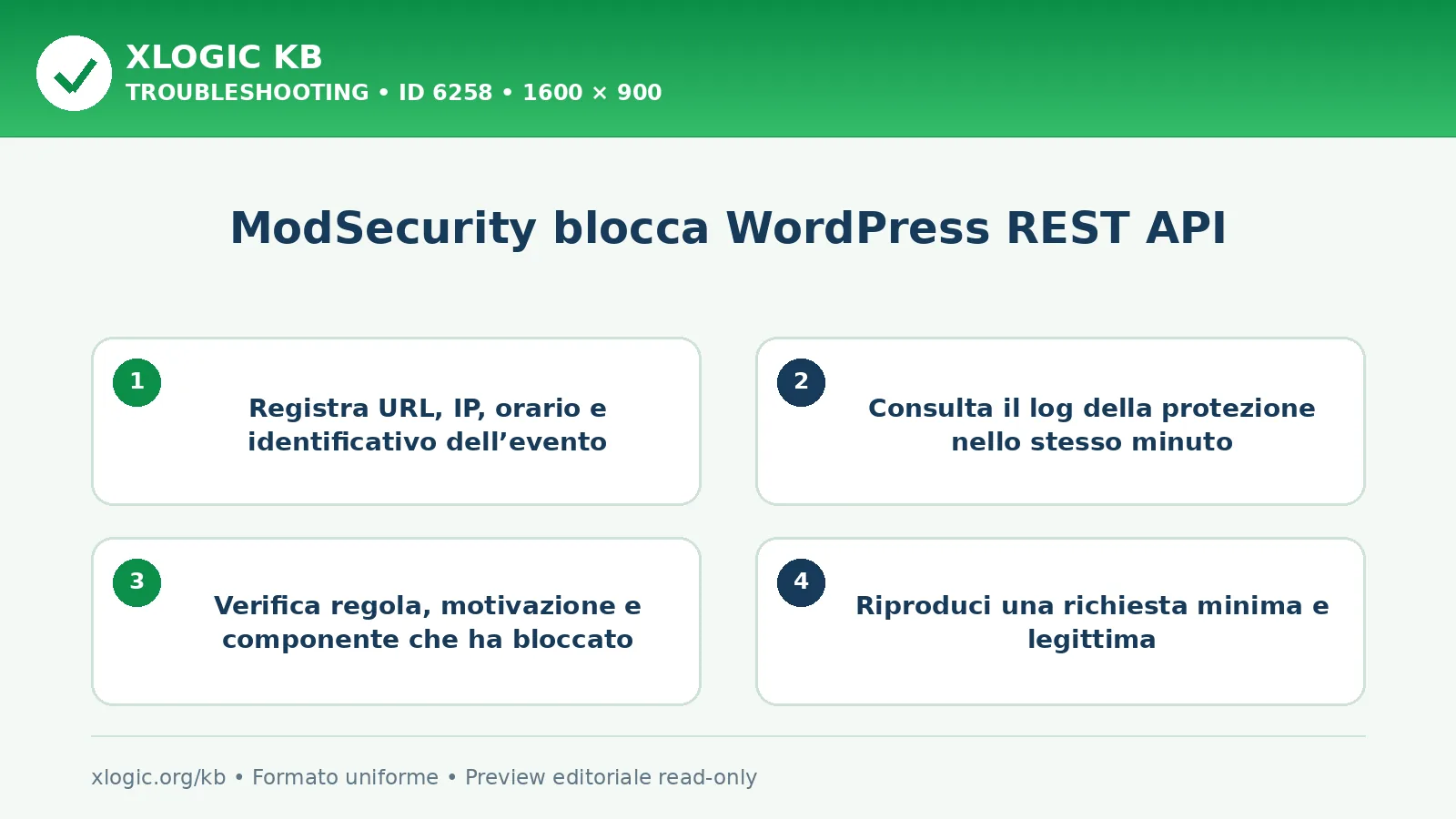 XLOGIC KB
TROUBLESHOOTING • ID 6258 • 1600 × 900

ModSecurity blocca WordPress REST API

1
Registra URL, IP, orario e identificativo dell’evento

2
Consulta il log della protezione nello stesso minuto

3
Verifica regola, motivazione e componente che ha bloccato

4
Riproduci una richiesta minima e legittima

xlogic.org/kb • Formato uniforme • Preview editoriale read-only